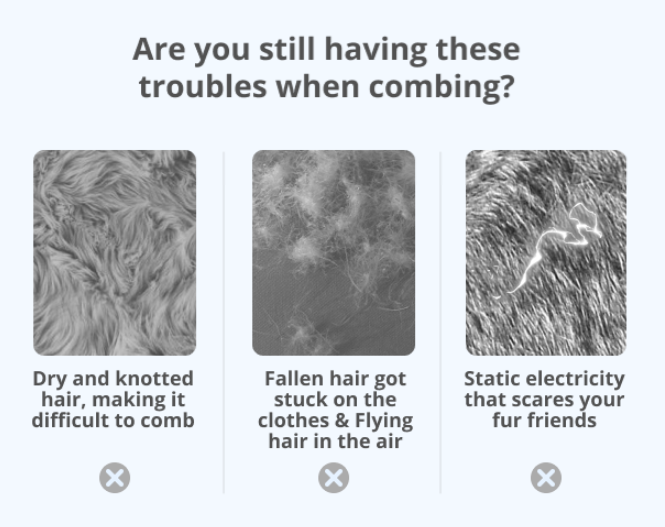 Are you still having these troubles when combing?

Dry and knotted hair, making it difficult to comb

Fallen hair got stuck on the clothes & Flying hair in the air

Static electricity that scares your fur friends